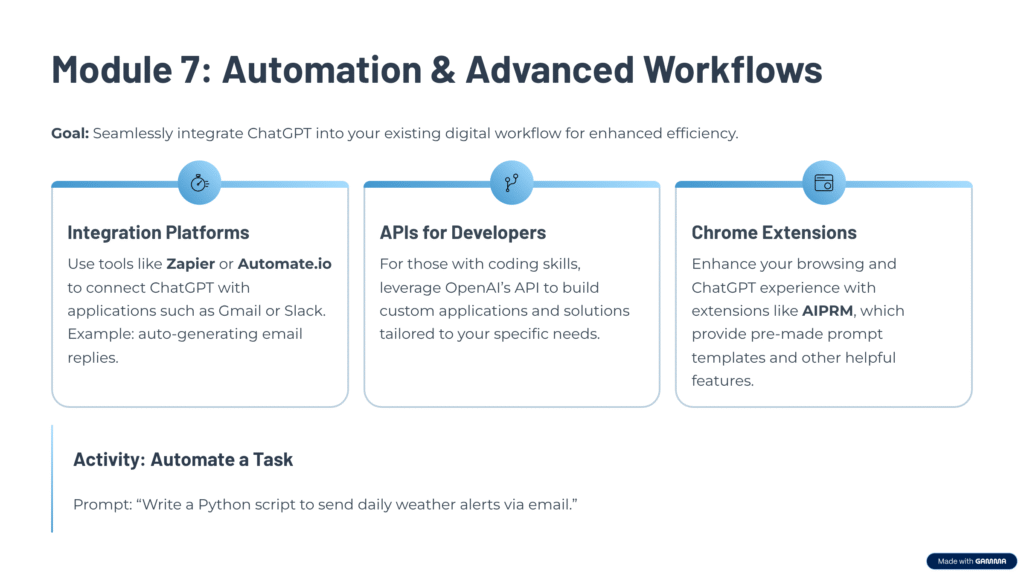 Module 7: Automation & Advanced Workflows

Goal: Seamlessly integrate ChatGPT into your existing digital workflow for enhanced efficiency.

Integration Platforms

Use tools like Zapier or Automate.io to connect ChatGPT with applications such as Gmail or Slack. Example: auto-generating email replies.

APIs for Developers

For those with coding skills, leverage OpenAI's API to build custom applications and solutions tailored to your specific needs.

Chrome Extensions

Enhance your browsing and ChatGPT experience with extensions like AIPRM, which provide pre-made prompt templates and other helpful features.

Activity: Automate a Task

Prompt: "Write a Python script to send daily weather alerts via email."

Made with GAMMA